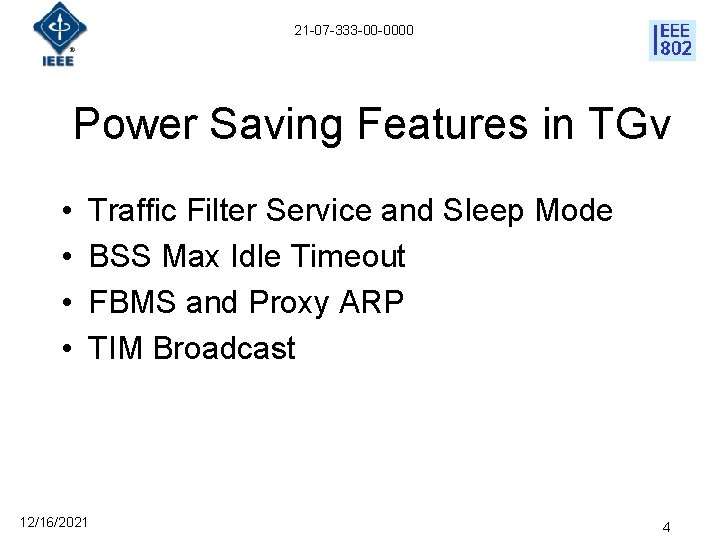 IEEE

21-07-333-00-0000

IEEE 802

Power Saving Features in TGv

• Traffic Filter Service and Sleep Mode
• BSS Max Idle Timeout
• FBMS and Proxy ARP
• TIM Broadcast

12/16/2021

4